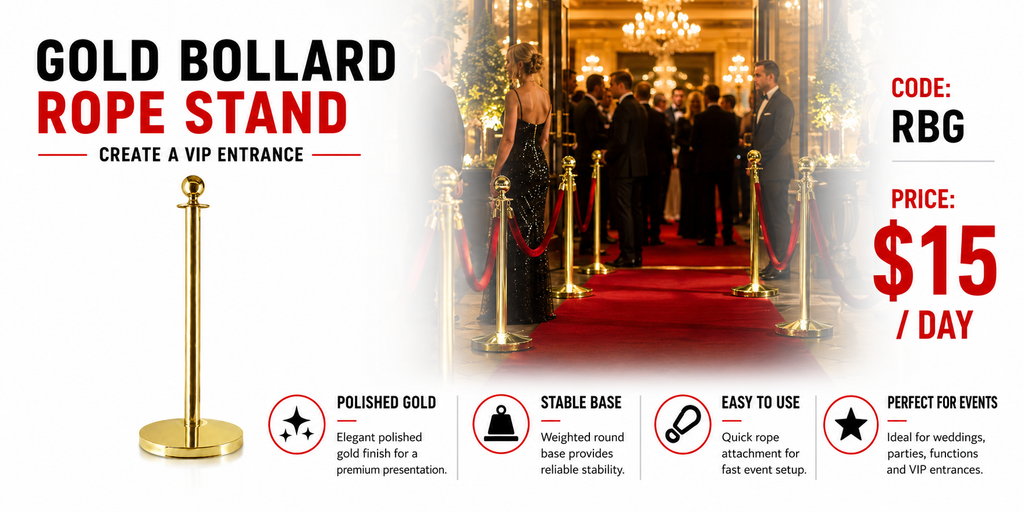 GOLD BOLLARD
ROPE STAND
CREATE A VIP ENTRANCE

CODE:
RBG

PRICE:
$15
/ DAY

POLISHED GOLD
Elegant polished gold finish for a premium presentation.

STABLE BASE
Weighted round base provides reliable stability.

EASY TO USE
Quick rope attachment for fast event setup.

PERFECT FOR EVENTS
Ideal for weddings, parties, functions and VIP entrances.